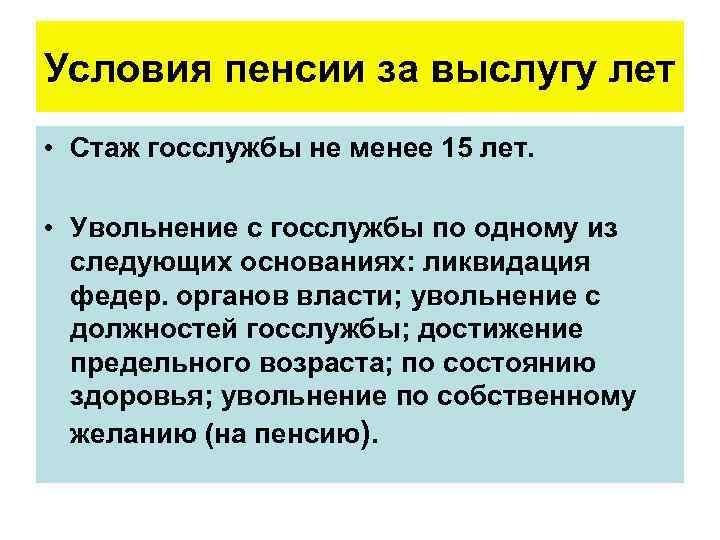 Условия пенсии за выслугу лет

• Стаж госслужбы не менее 15 лет.

• Увольнение с госслужбы по одному из следующих основаниях: ликвидация федер. органов власти; увольнение с должностей госслужбы; достижение предельного возраста; по состоянию здоровья; увольнение по собственному желанию (на пенсию).